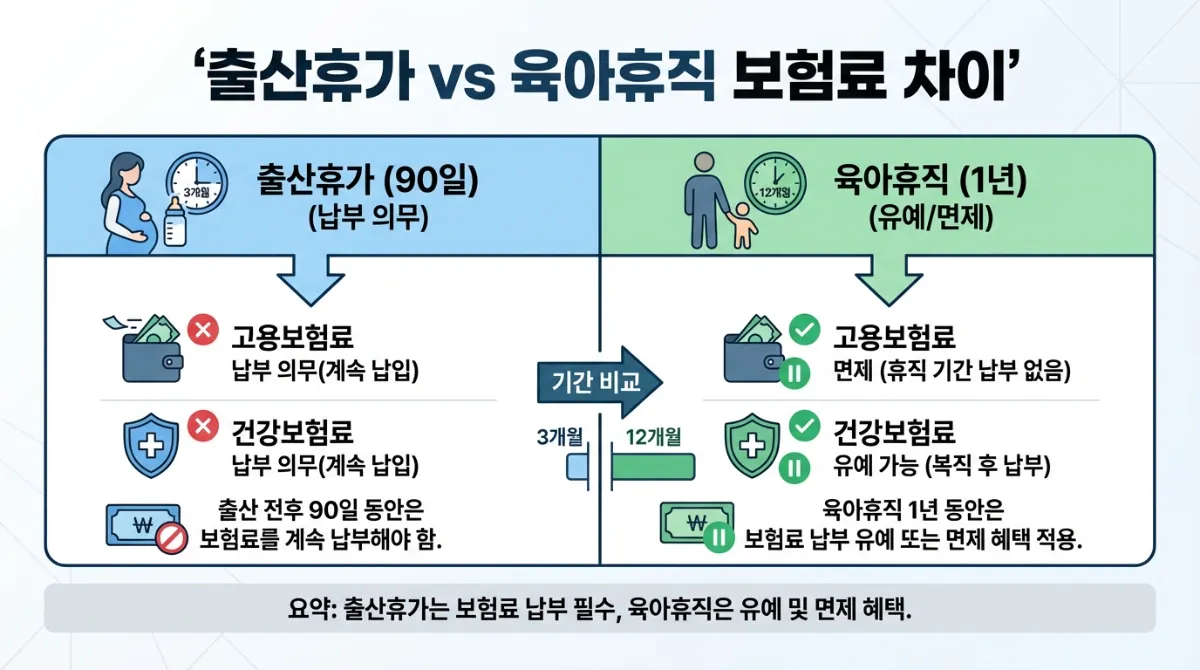 ‘출산휴가 vs 육아휴직 보험료 차이’

3개월

출산휴가 (90일)
(납부 의무)

고용보험료
납부 의무(계속 납입)

건강보험료
납부 의무(계속 납입)

₩

출산 전후 90일 동안은 보험료를 계속 납부해야 함.

기간 비교

3개월

12개월

12개월

육아휴직 (1년)
(유예/면제)

고용보험료
면제 (휴직 기간 납부 없음)

건강보험료
유예 가능 (복직 후 납부)

₩

육아휴직 1년 동안은 보험료 납부 유예 또는 면제 혜택 적용.

요약: 출산휴가는 보험료 납부 필수, 육아휴직은 유예 및 면제 혜택.